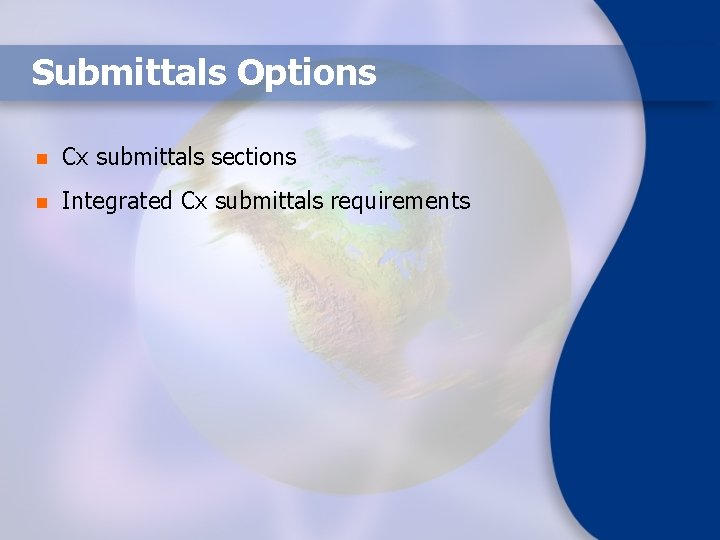 Submittals Options

- Cx submittals sections
- Integrated Cx submittals requirements